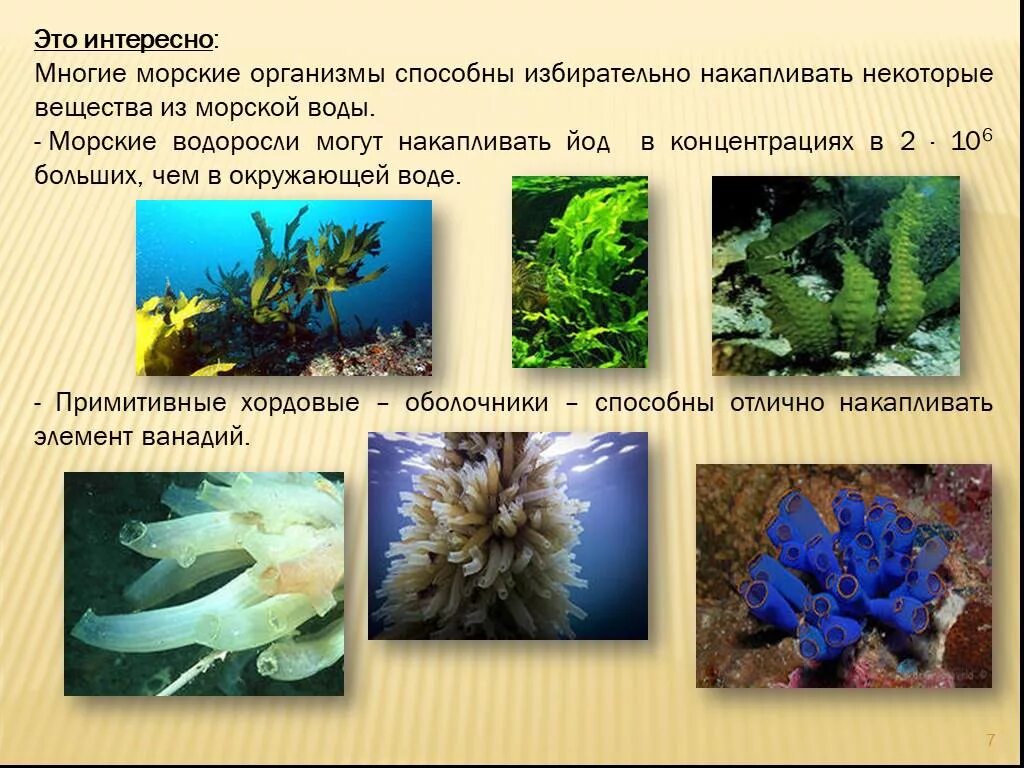 Это интересно:
Многие морские организмы способны избирательно накапливать некоторые вещества из морской воды.

- Морские водоросли могут накапливать йод в концентрациях в $2 \cdot 10^6$ больших, чем в окружающей воде.

- Примитивные хордовые – оболочники – способны отлично накапливать элемент ванадий.

7